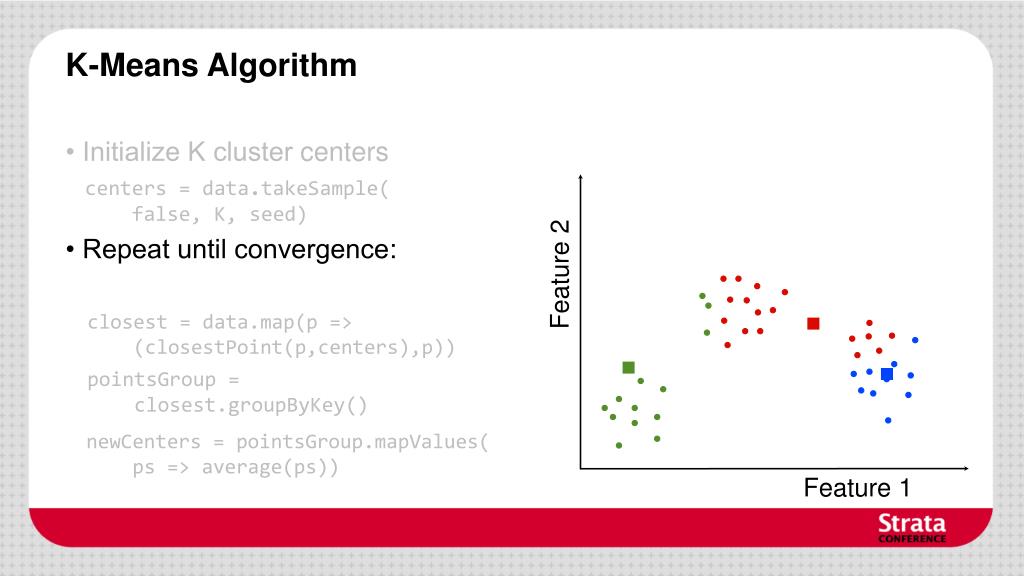 K-Means Algorithm

• Initialize K cluster centers

centers = data.takeSample(
    false, K, seed)

• Repeat until convergence:

closest = data.map(p =>
    (closestPoint(p,centers),p))

pointsGroup =
    closest.groupByKey()

newCenters = pointsGroup.mapValues(
    ps => average(ps))

Feature 2

Feature 1

Strata
CONFERENCE